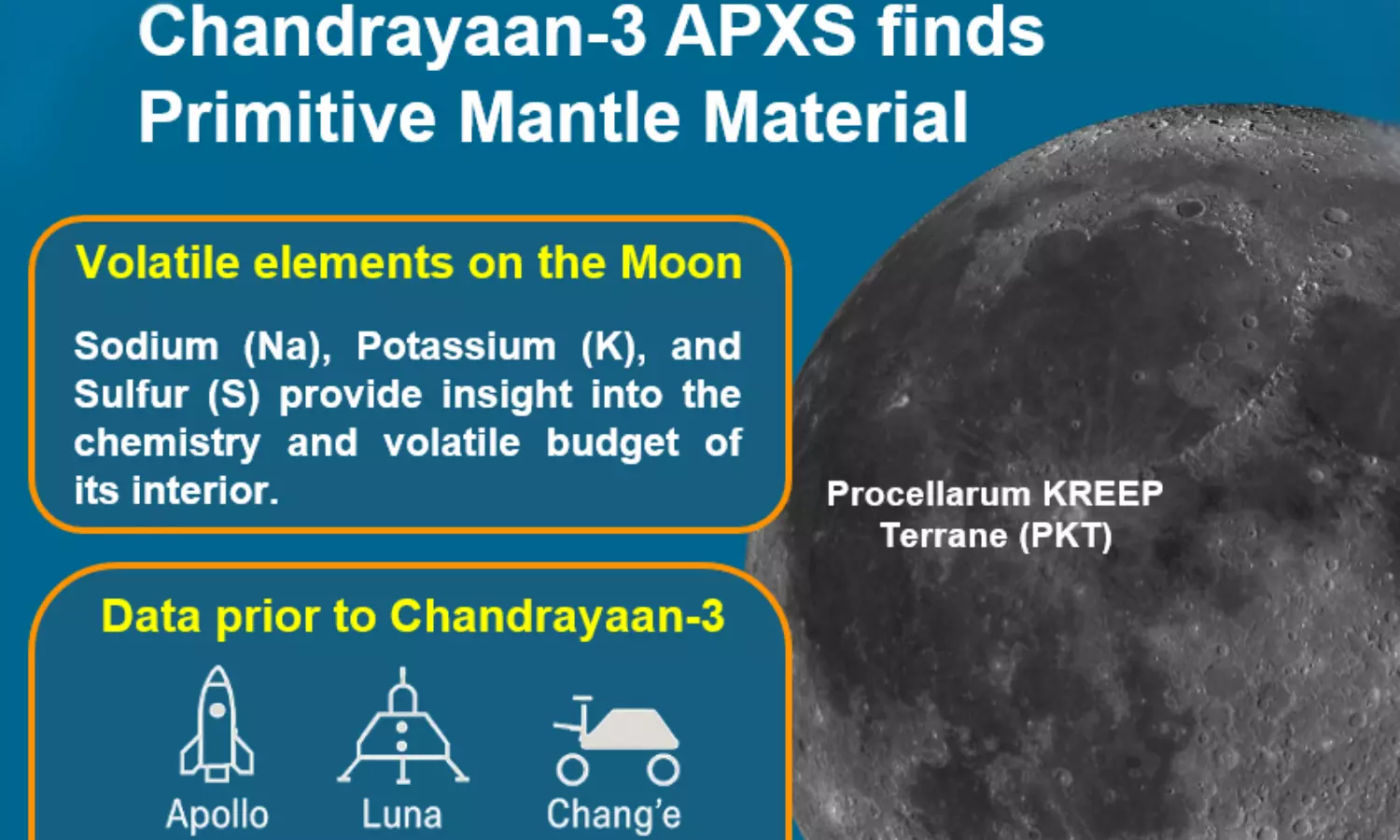 Chandrayaan-3 APXS finds Primitive Mantle Material

Volatile elements on the Moon

Sodium (Na), Potassium (K), and Sulfur (S) provide insight into the chemistry and volatile budget of its interior.

Procellarum KREEP Terrane (PKT)

Data prior to Chandrayaan-3

Apollo

Luna

Chang'e